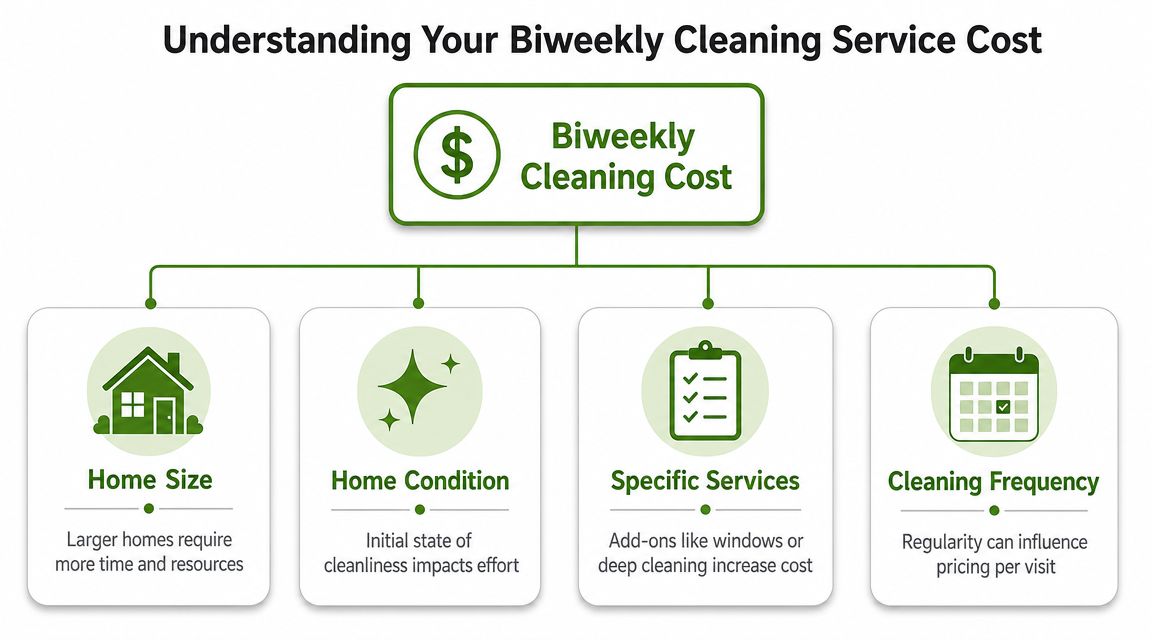 Understanding Your Biweekly Cleaning Service Cost

$

Biweekly Cleaning Cost

Home Size

Larger homes require more time and resources

Home Condition

Initial state of cleanliness impacts effort

Specific Services

Add-ons like windows or deep cleaning increase cost

Cleaning Frequency

Regularity can influence pricing per visit